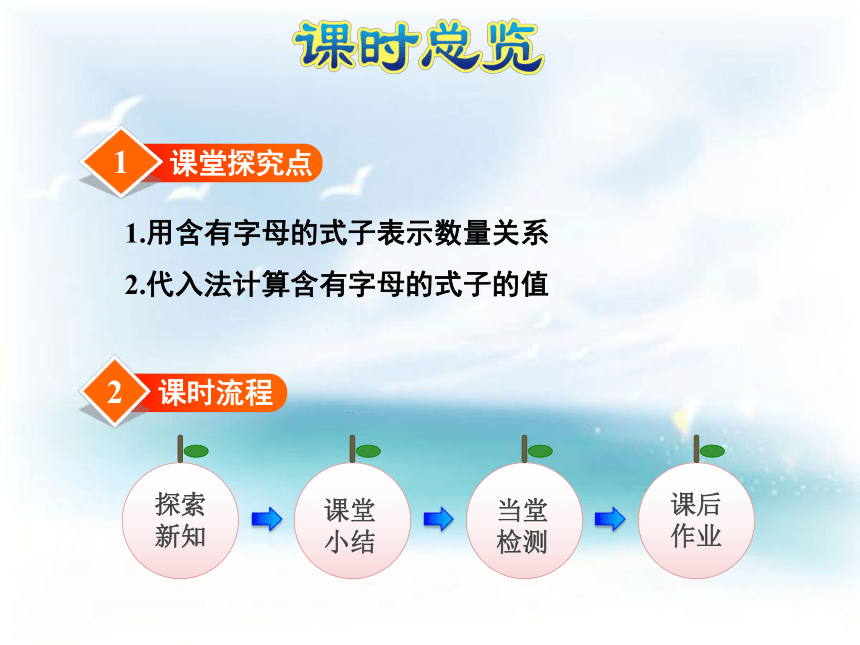 课时总览

1 课堂探究点

1.用含有字母的式子表示数量关系

2.代入法计算含有字母的式子的值

2 课时流程

探索新知

课堂小结

当堂检测

课后作业